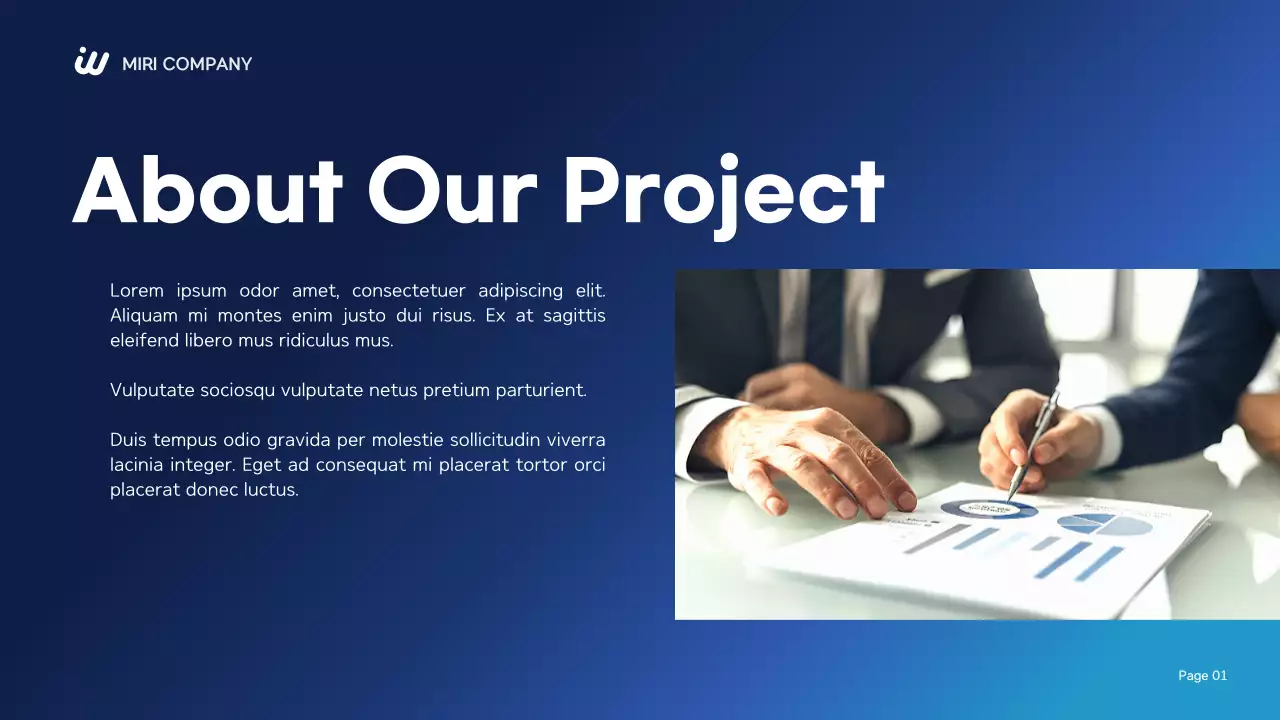 MIRI COMPANY

About Our Project

Lorem ipsum odor amet, consectetuer adipiscing elit. Aliquam mi montes enim justo dui risus. Ex at sagittis eleifend libero mus ridiculus mus.

Vulputate sociosqu vulputate netus pretium parturient.

Duis tempus odio gravida per molestie sollicitudin viverra lacinia integer. Eget ad consequat mi placerat tortor orci placerat donec luctus.

Page 01